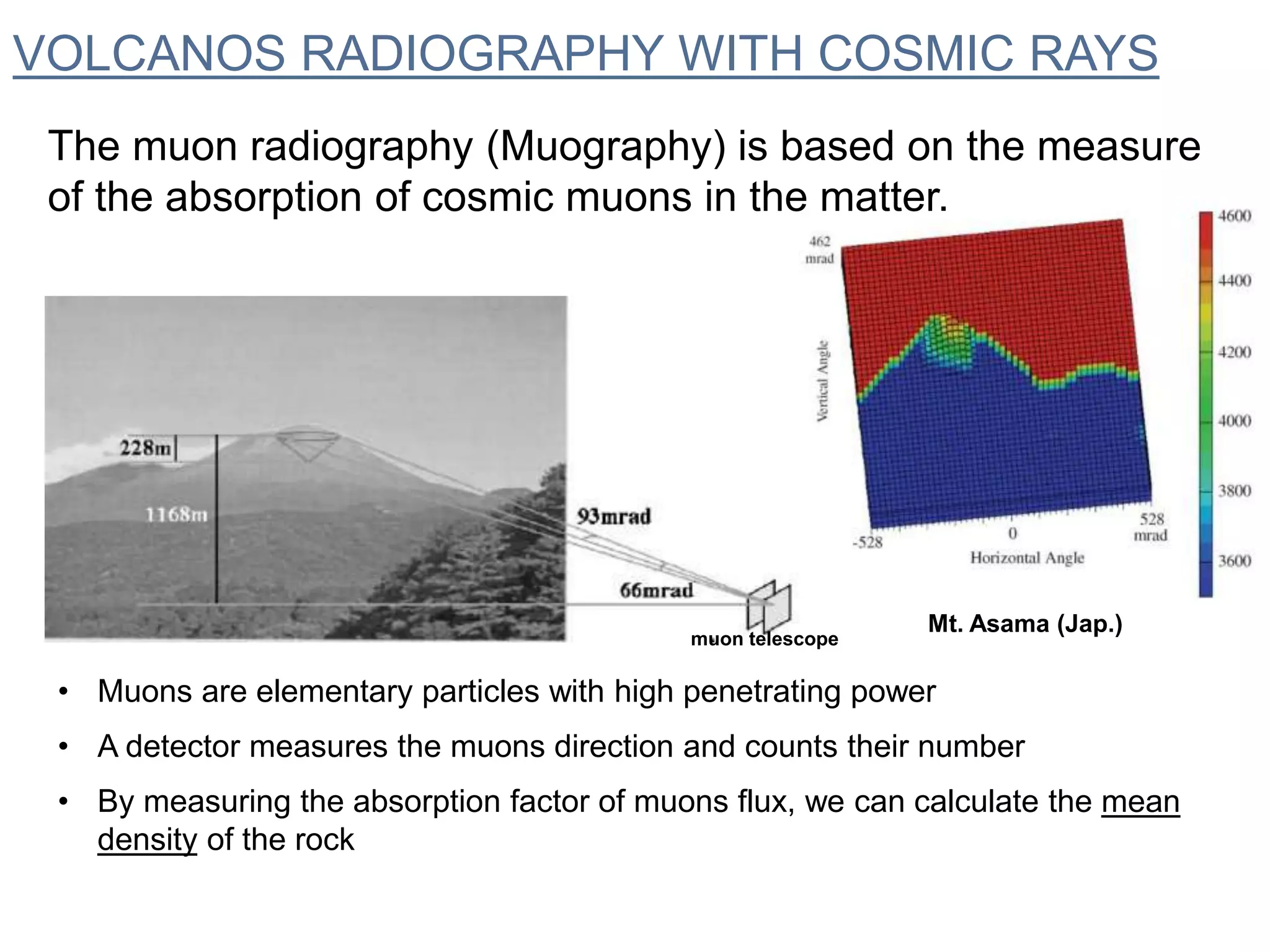 VOLCANOS RADIOGRAPHY WITH COSMIC RAYS

The muon radiography (Muography) is based on the measure of the absorption of cosmic muons in the matter.

228m
1168m
93mrad
66mrad
muon telescope

462 mrad
Vertical Angle
-528
0
528 mrad
Horizontal Angle
4600
4400
4200
4000
3800
3600

Mt. Asama (Jap.)

• Muons are elementary particles with high penetrating power

• A detector measures the muons direction and counts their number

• By measuring the absorption factor of muons flux, we can calculate the mean density of the rock